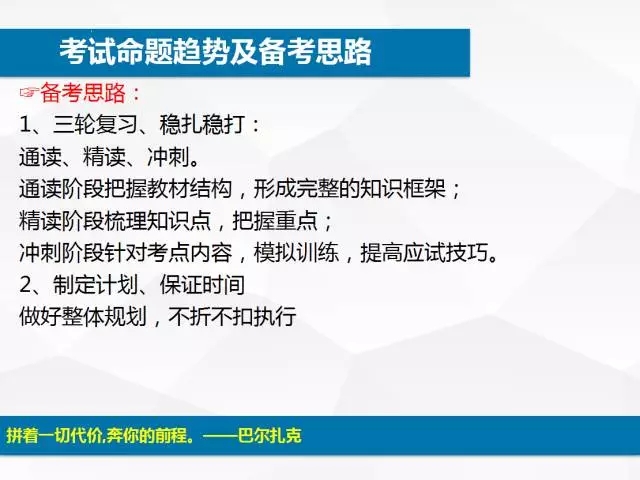 考试命题趋势及备考思路

☞备考思路：

1、三轮复习、稳扎稳打：

通读、精读、冲刺。

通读阶段把握教材结构，形成完整的知识框架；

精读阶段梳理知识点，把握重点；

冲刺阶段针对考点内容，模拟训练，提高应试技巧。

2、制定计划、保证时间

做好整体规划，不折不扣执行

拼着一切代价,奔你的前程。——巴尔扎克